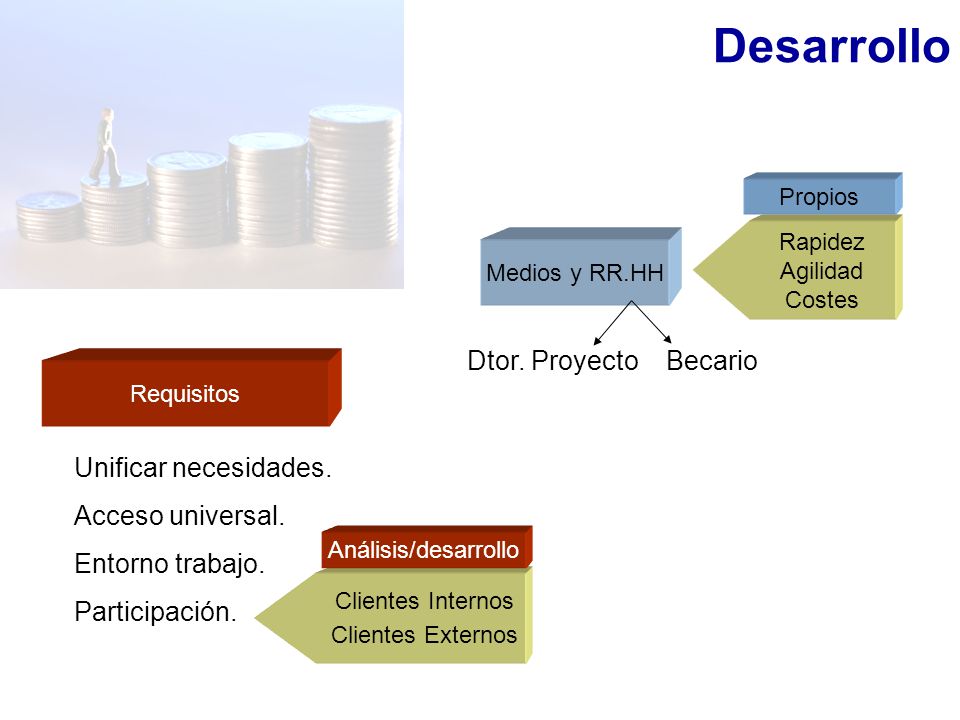 Desarrollo

Propios

Rapidez
Agilidad
Costes

Medios y RR.HH

Dtor. Proyecto Becario

Requisitos

Unificar necesidades.

Acceso universal.

Entorno trabajo.

Participación.

Análisis/desarrollo

Clientes Internos
Clientes Externos